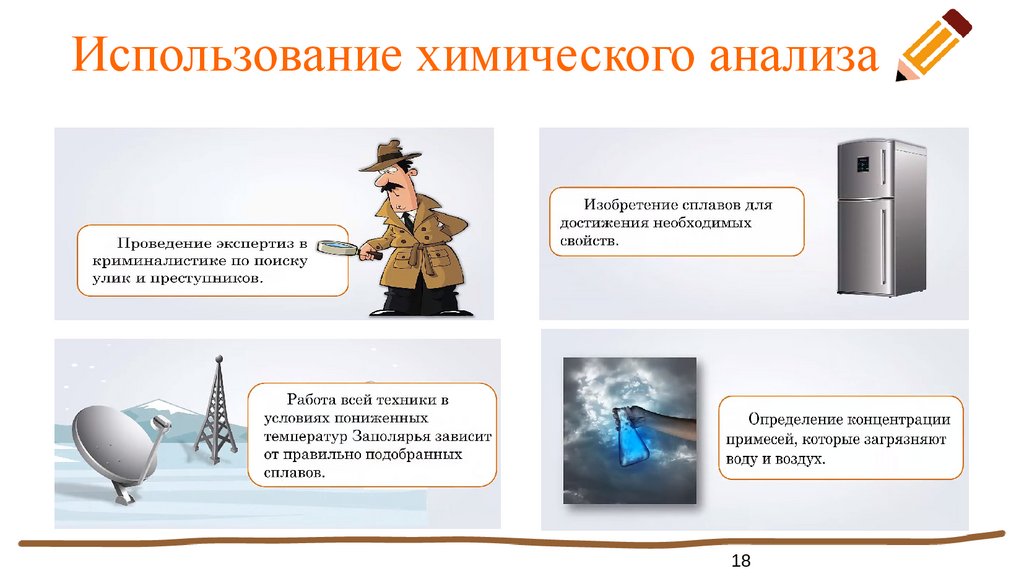 Использование химического анализа

Проведение экспертиз в криминалистике по поиску улик и преступников.

Изобретение сплавов для достижения необходимых свойств.

Работа всей техники в условиях пониженных температур Заполярья зависит от правильно подобранных сплавов.

Определение концентрации примесей, которые загрязняют воду и воздух.

18